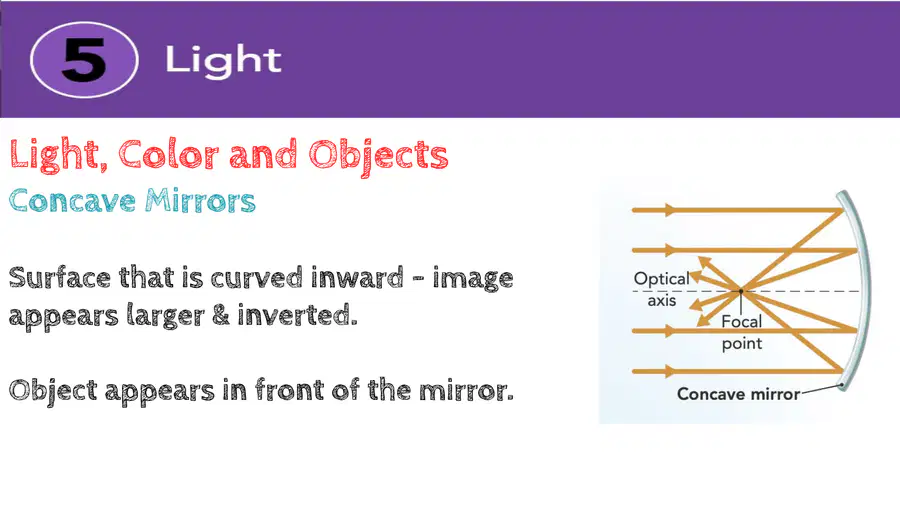 5 Light

Light, Color and Objects
Concave Mirrors

Surface that is curved inward - image appears larger & inverted.

Object appears in front of the mirror.

Optical axis
Focal point
Concave mirror